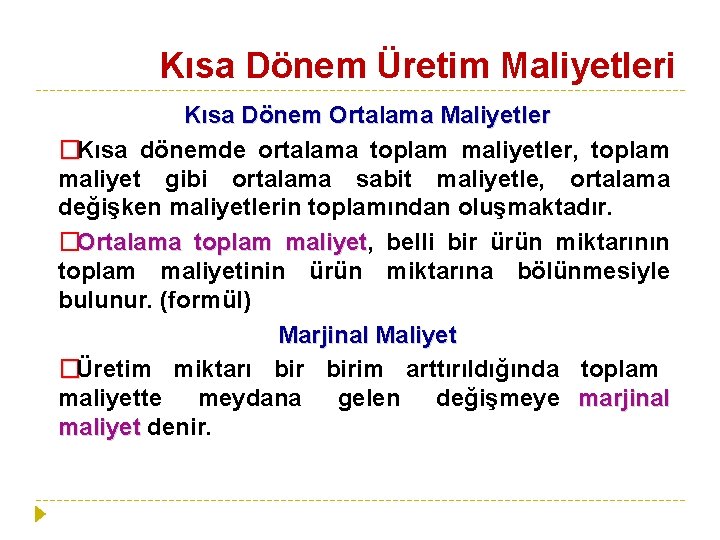 Kısa Dönem Üretim Maliyetleri

Kısa Dönem Ortalama Maliyetler

□Kısa dönemde ortalama toplam maliyetler, toplam maliyet gibi ortalama sabit maliyetle, ortalama değişken maliyetlerin toplamından oluşmaktadır.

□Ortalama toplam maliyet, belli bir ürün miktarının toplam maliyetinin ürün miktarına bölünmesiyle bulunur. (formül)

Marjinal Maliyet

□Üretim miktarı bir birim arttırıldığında toplam maliyette meydana gelen değişmeye marjinal maliyet denir.